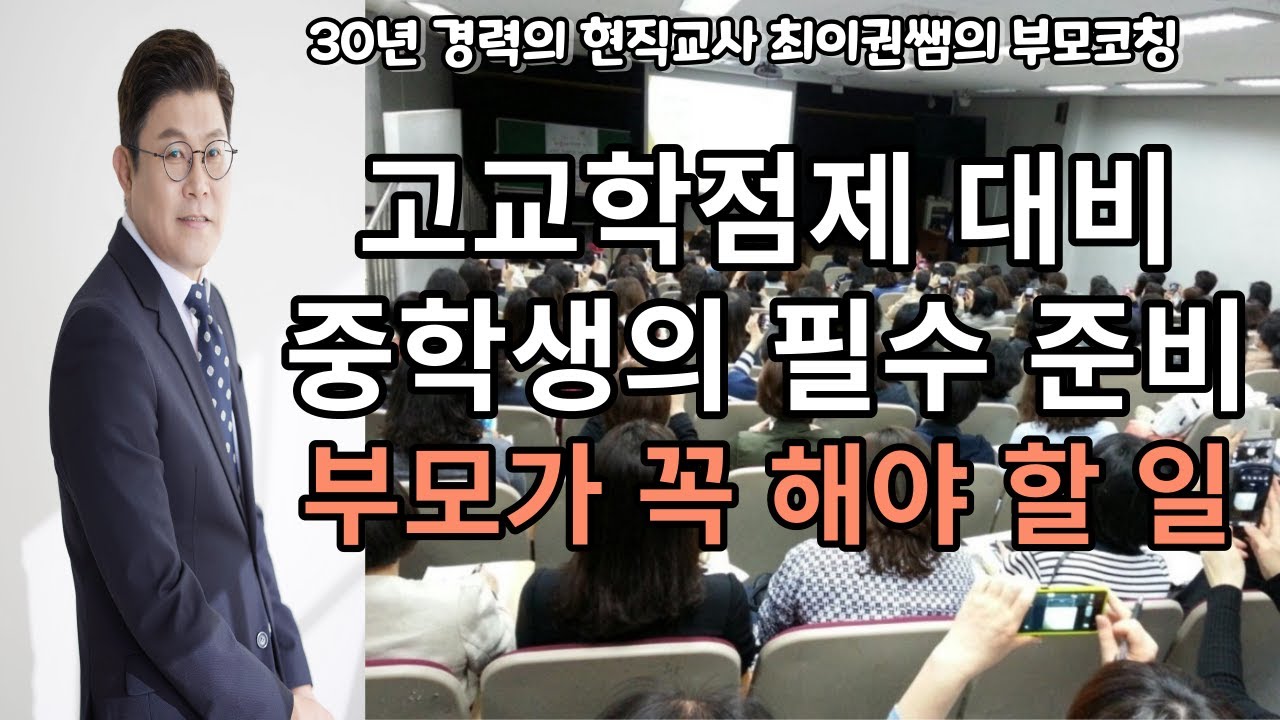 30년 경력의 현직교사 최이권쌤의 부모코칭

고교학점제 대비
중학생의 필수 준비
부모가 꼭 해야 할 일